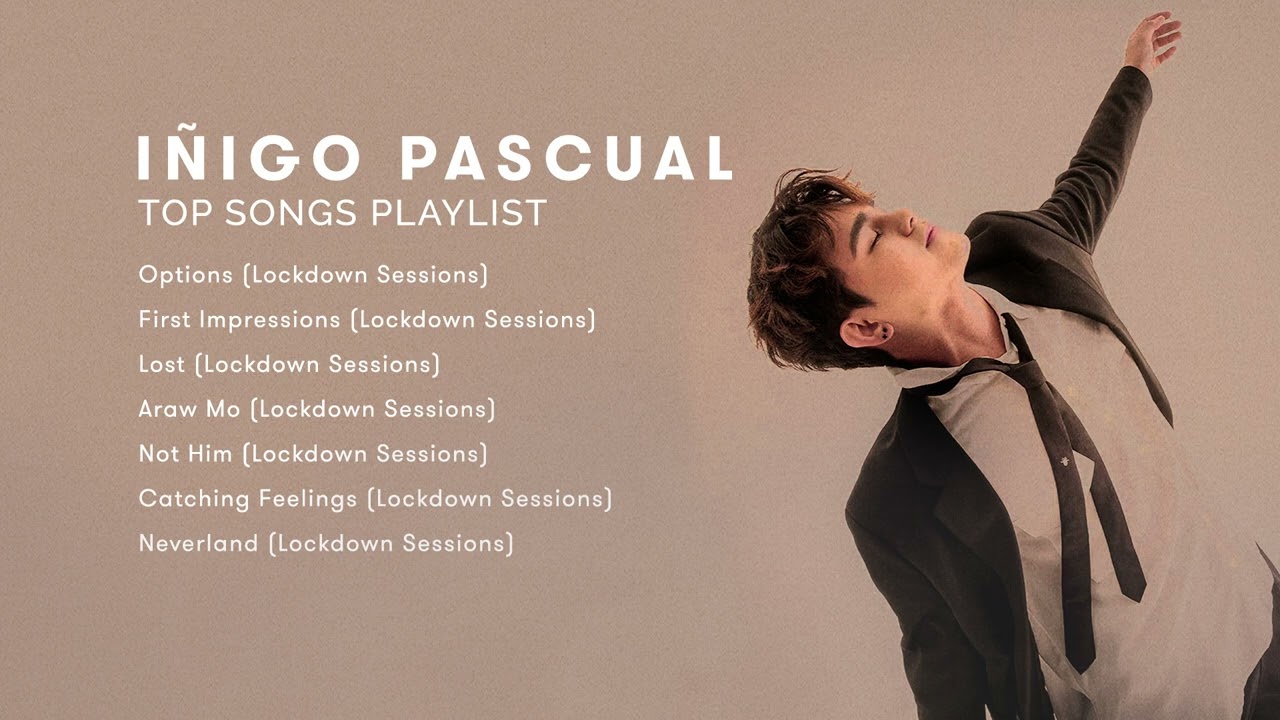 IÑIGO PASCUAL
TOP SONGS PLAYLIST

Options (Lockdown Sessions)
First Impressions (Lockdown Sessions)
Lost (Lockdown Sessions)
Araw Mo (Lockdown Sessions)
Not Him (Lockdown Sessions)
Catching Feelings (Lockdown Sessions)
Neverland (Lockdown Sessions)